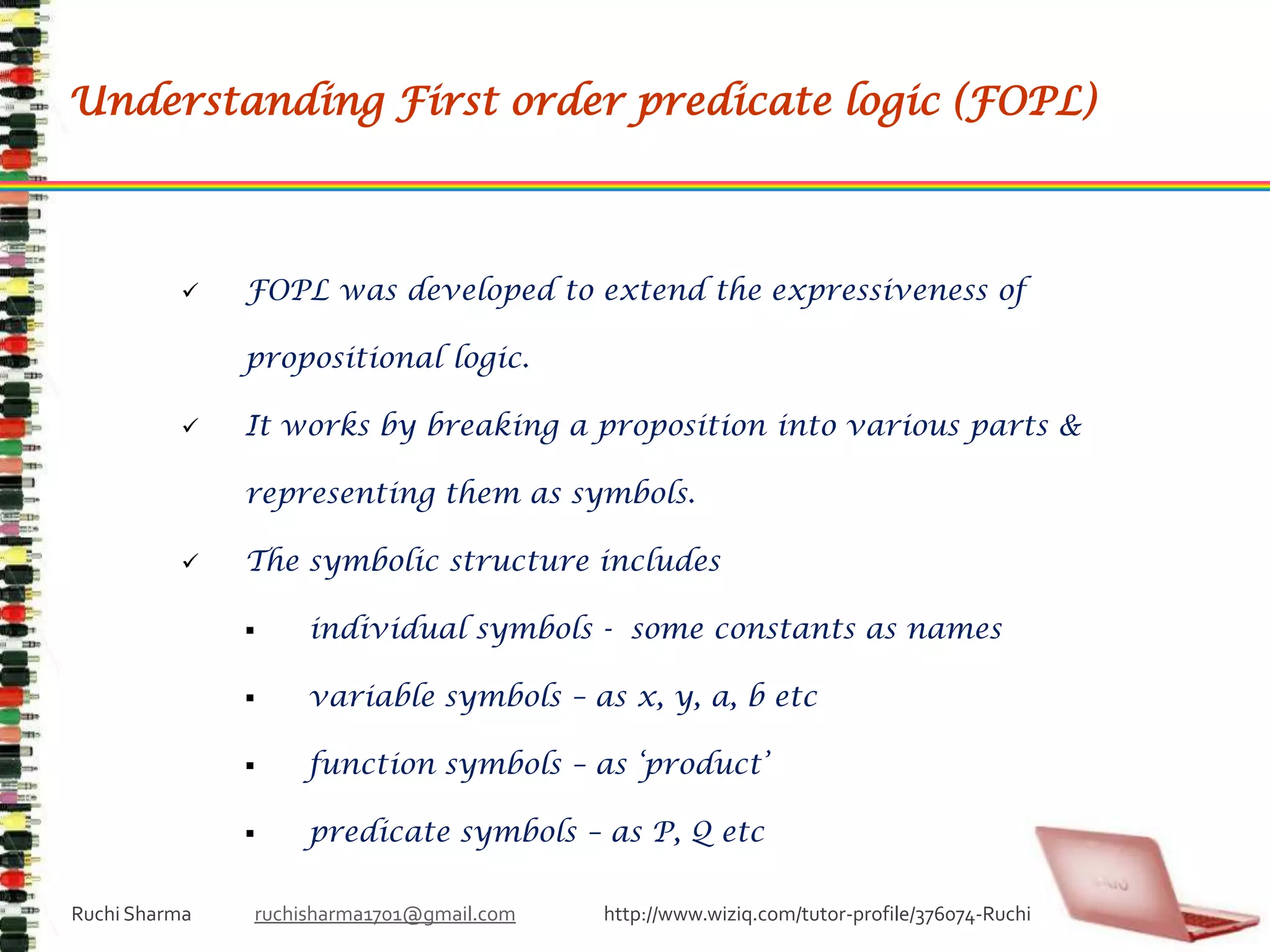 Understanding First order predicate logic (FOPL)

✓ FOPL was developed to extend the expressiveness of propositional logic.

✓ It works by breaking a proposition into various parts & representing them as symbols.

✓ The symbolic structure includes

▪ individual symbols - some constants as names

▪ variable symbols – as x, y, a, b etc

▪ function symbols – as 'product'

▪ predicate symbols – as P, Q etc

Ruchi Sharma ruchisharma1701@gmail.com http://www.wiziq.com/tutor-profile/376074-Ruchi